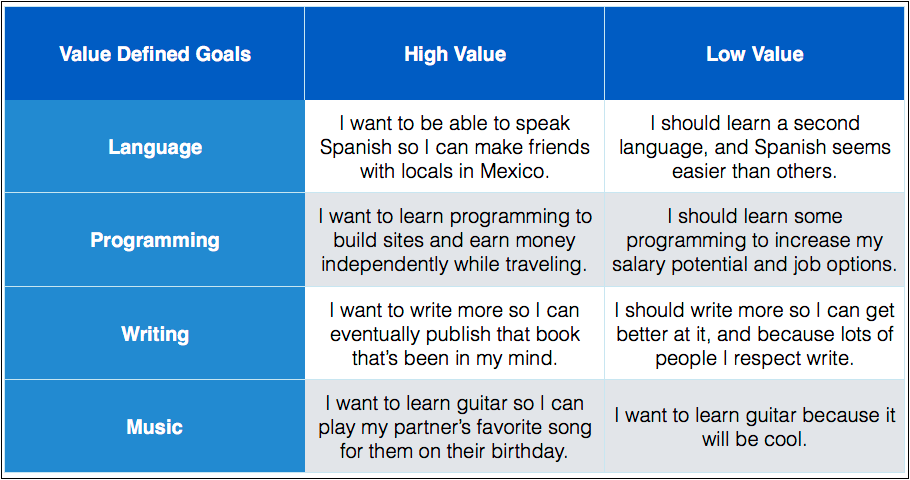 | Value Defined Goals | High Value | Low Value |
|---|---|---|
| Language | I want to be able to speak Spanish so I can make friends with locals in Mexico. | I should learn a second language, and Spanish seems easier than others. |
| Programming | I want to learn programming to build sites and earn money independently while traveling. | I should learn some programming to increase my salary potential and job options. |
| Writing | I want to write more so I can eventually publish that book that's been in my mind. | I should write more so I can get better at it, and because lots of people I respect write. |
| Music | I want to learn guitar so I can play my partner's favorite song for them on their birthday. | I want to learn guitar because it will be cool. |